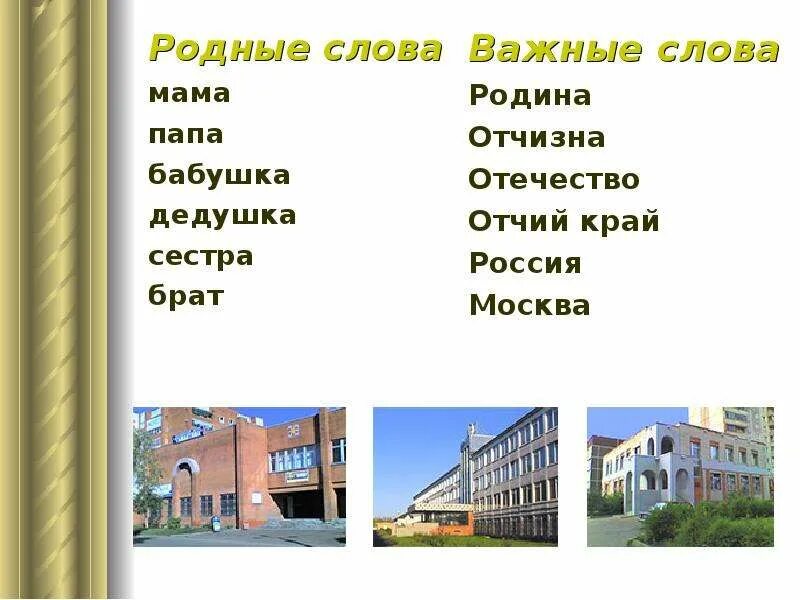 Родные слова
мама
папа
бабушка
дедушка
сестра
брат

Важные слова
Родина
Отчизна
Отечество
Отчий край
Россия
Москва